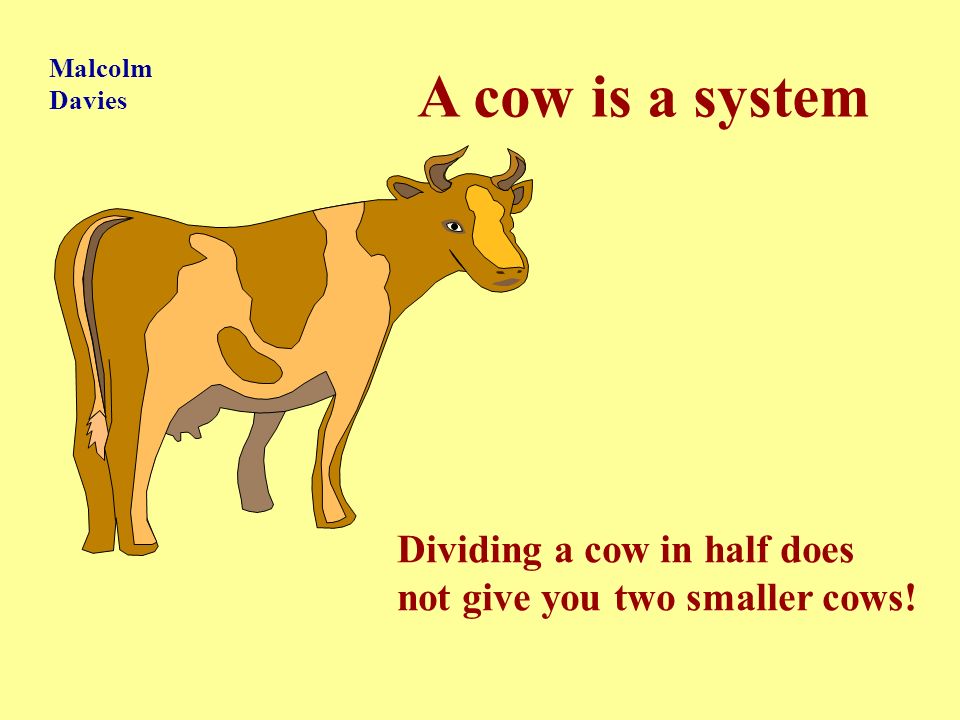 Malcolm
Davies

A cow is a system

Dividing a cow in half does not give you two smaller cows!